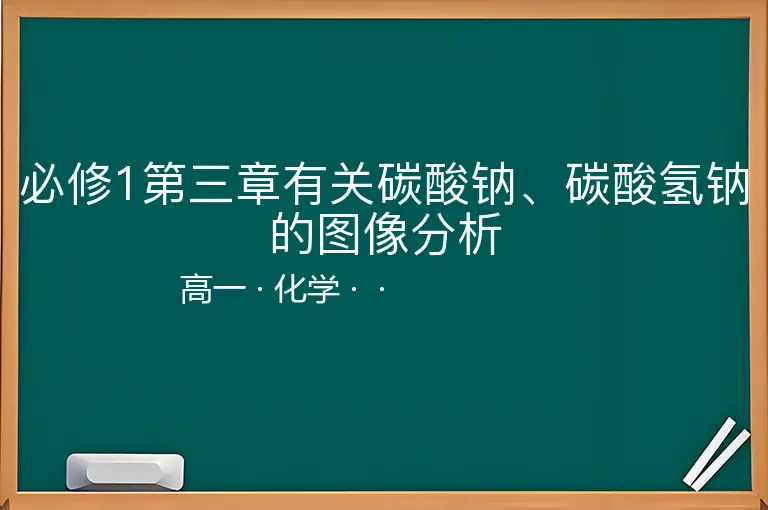 必修1第三章有关碳酸钠、碳酸氢钠的图像分析

高一 · 化学 · ·